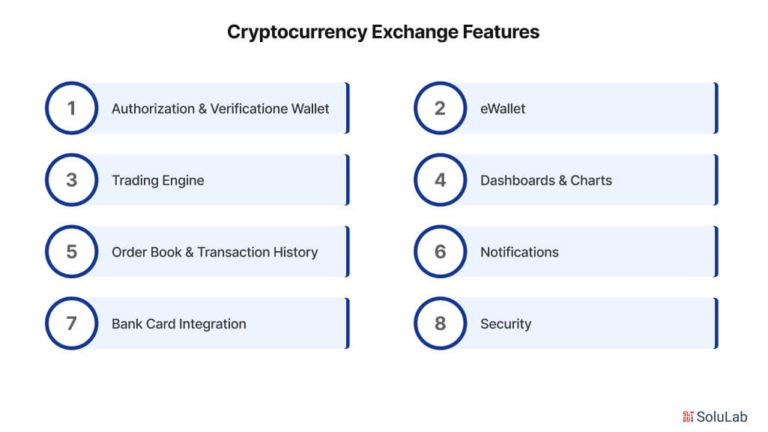 Cryptocurrency Exchange Features

1 Authorization & Verificatione Wallet

2 eWallet

3 Trading Engine

4 Dashboards & Charts

5 Order Book & Transaction History

6 Notifications

7 Bank Card Integration

8 Security

SoluLab